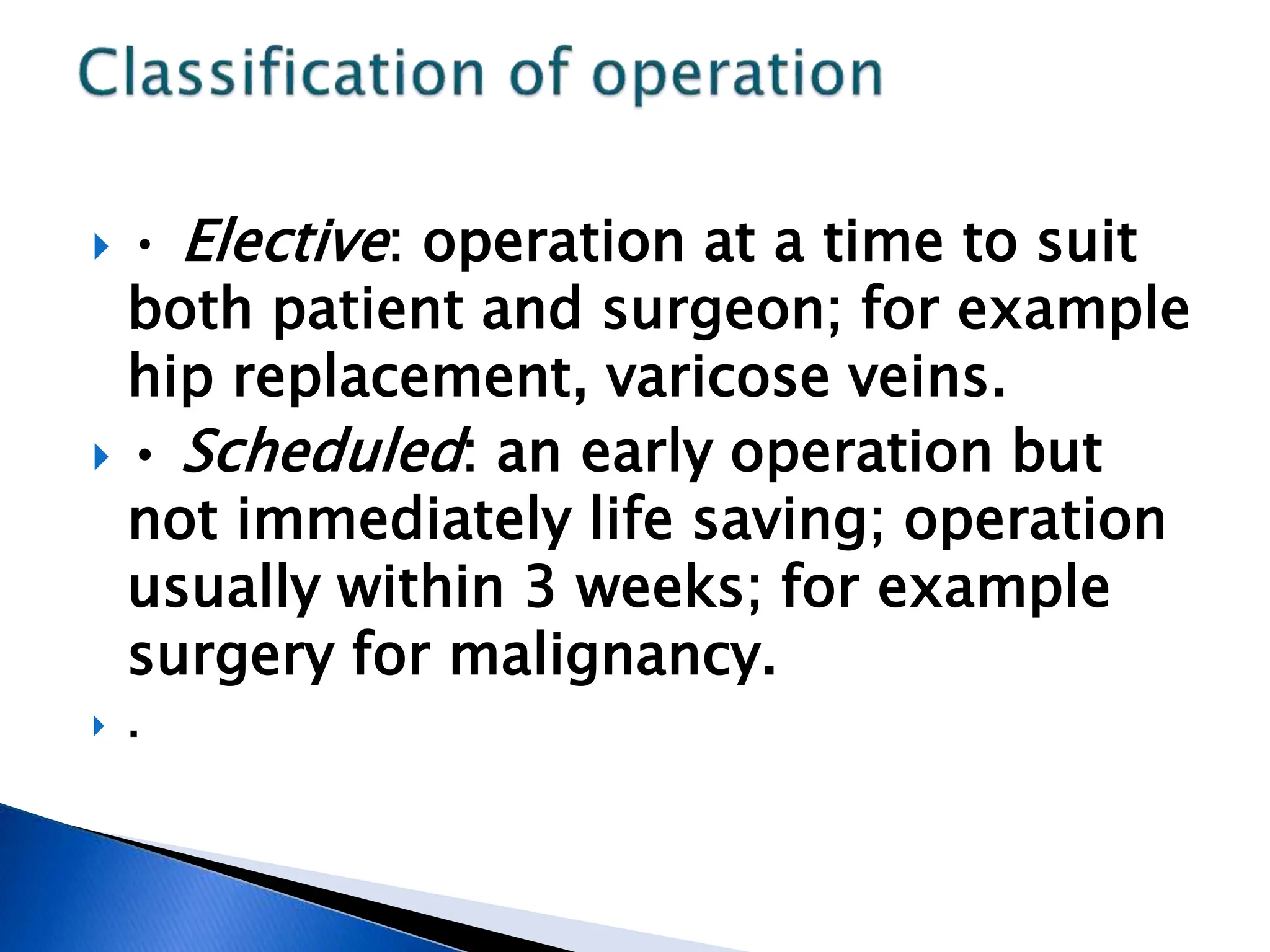 Classification of operation

• Elective: operation at a time to suit both patient and surgeon; for example hip replacement, varicose veins.

• Scheduled: an early operation but not immediately life saving; operation usually within 3 weeks; for example surgery for malignancy.

.